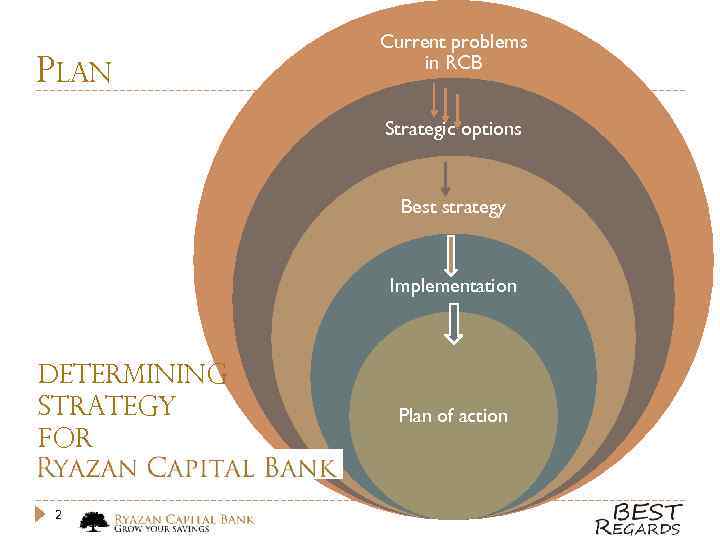 PLAN

Current problems in RCB

Strategic options

Best strategy

Implementation

Plan of action

DETERMINING STRATEGY FOR RYAZAN CAPITAL BANK

2

RYAZAN CAPITAL BANK
GROW YOUR SAVINGS

BEST
REGARDS